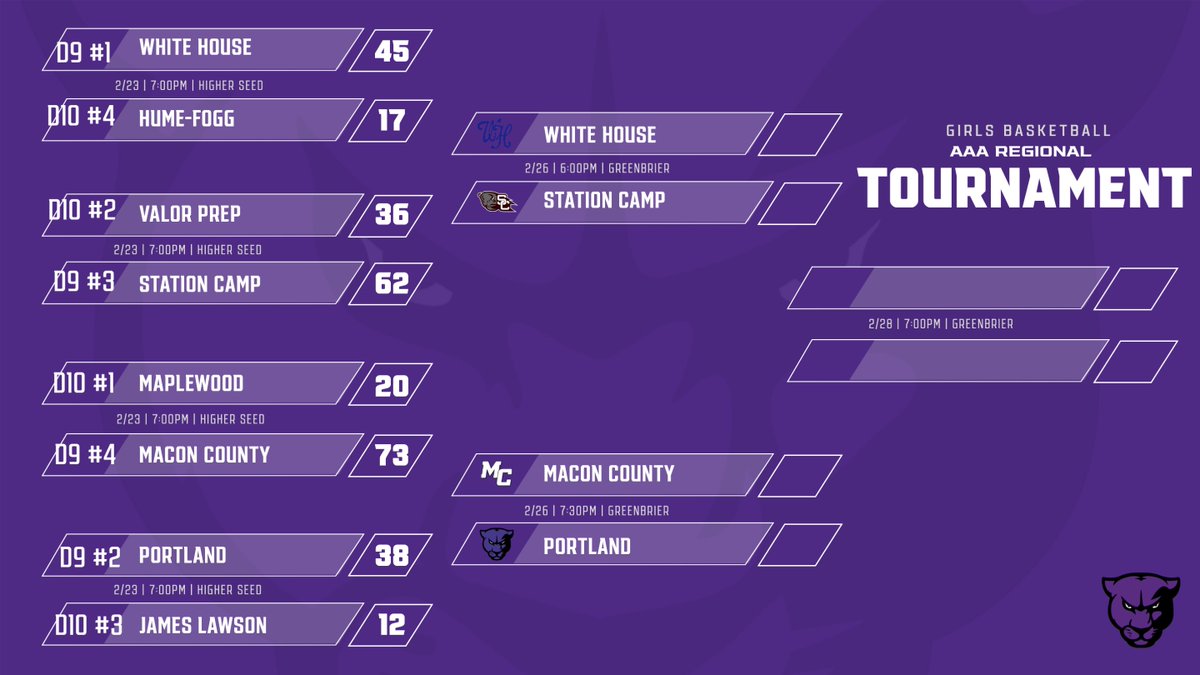 D9 #1 WHITE HOUSE 45
2/23 | 7:00PM | HIGHER SEED
D10 #4 HUME-FOGG 17

D10 #2 VALOR PREP 36
2/23 | 7:00PM | HIGHER SEED
D9 #3 STATION CAMP 62

D10 #1 MAPLEWOOD 20
2/23 | 7:00PM | HIGHER SEED
D9 #4 MACON COUNTY 73

D9 #2 PORTLAND 38
2/23 | 7:00PM | HIGHER SEED
D10 #3 JAMES LAWSON 12

WH WHITE HOUSE
2/26 | 6:00PM | GREENBRIER
SC STATION CAMP

MC MACON COUNTY
2/26 | 7:30PM | GREENBRIER
PORTLAND

GIRLS BASKETBALL
AAA REGIONAL
TOURNAMENT

2/28 | 7:00PM | GREENBRIER